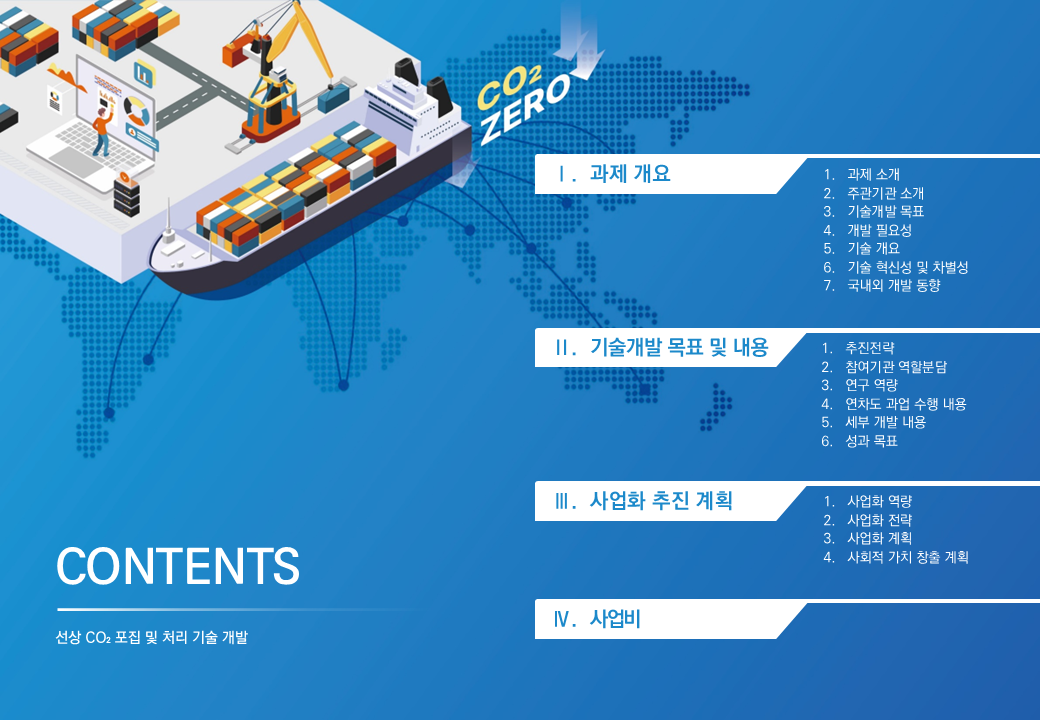 $CO_2$ ZERO

Ⅰ. 과제 개요

1. 과제 소개
2. 주관기관 소개
3. 기술개발 목표
4. 개발 필요성
5. 기술 개요
6. 기술 혁신성 및 차별성
7. 국내외 개발 동향

Ⅱ. 기술개발 목표 및 내용

1. 추진전략
2. 참여기관 역할분담
3. 연구 역량
4. 연차도 과업 수행 내용
5. 세부 개발 내용
6. 성과 목표

Ⅲ. 사업화 추진 계획

1. 사업화 역량
2. 사업화 전략
3. 사업화 계획
4. 사회적 가치 창출 계획

Ⅳ. 사업비

CONTENTS

선상 $CO_2$ 포집 및 처리 기술 개발